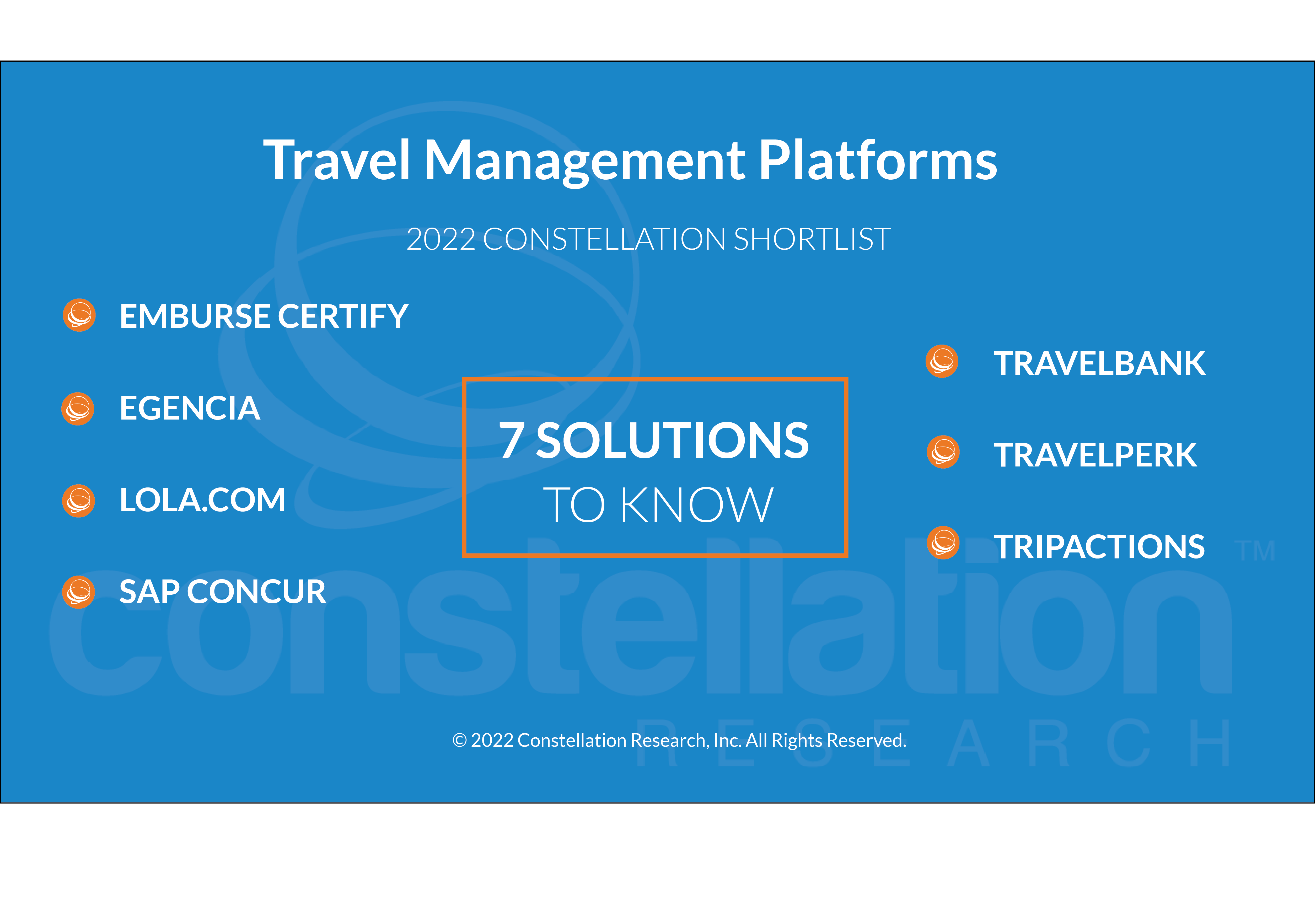 Travel Management Platforms

2022 CONSTELLATION SHORTLIST

EMBURSE CERTIFY

EGENCIA

LOLA.COM

SAP CONCUR

7 SOLUTIONS TO KNOW

TRAVELBANK

TRAVELPERK

TRIPACTIONS

constellation™ RESEARCH

© 2022 Constellation Research, Inc. All Rights Reserved.